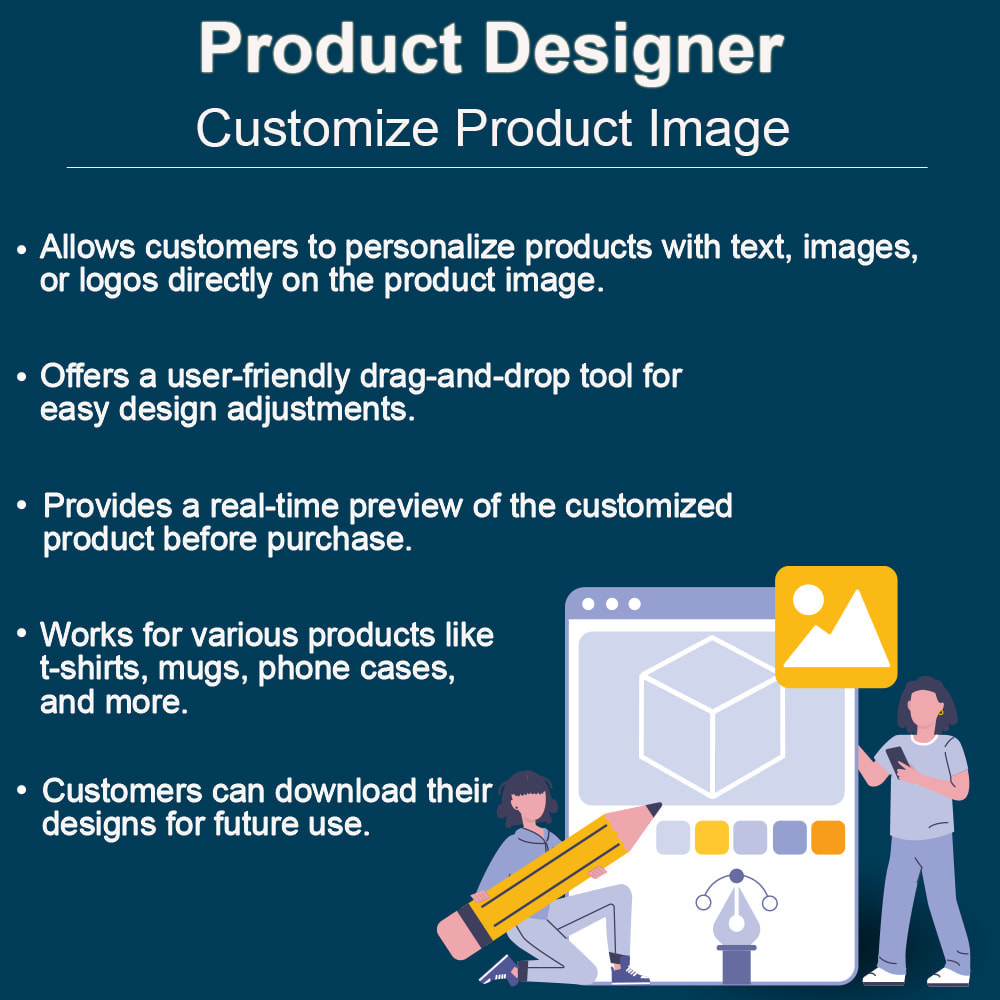 Product Designer

Customize Product Image

• Allows customers to personalize products with text, images, or logos directly on the product image.

• Offers a user-friendly drag-and-drop tool for easy design adjustments.

• Provides a real-time preview of the customized product before purchase.

• Works for various products like t-shirts, mugs, phone cases, and more.

• Customers can download their designs for future use.